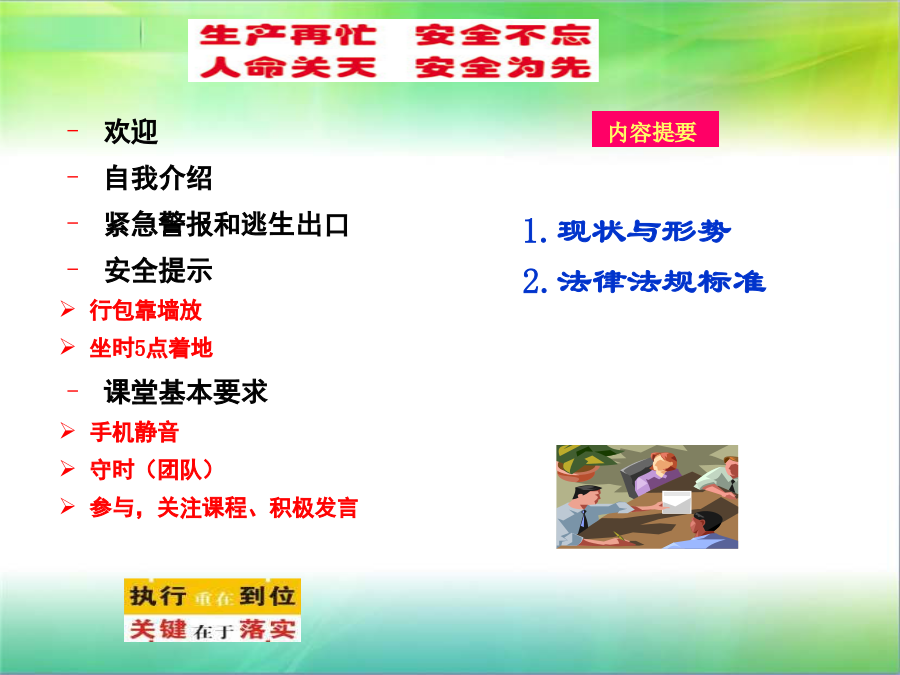 生产再忙　安全不忘
人命关天　安全为先

- 欢迎
- 自我介绍
- 紧急警报和逃生出口
- 安全提示
➢ 行包靠墙放
➢ 坐时5点着地
- 课堂基本要求
➢ 手机静音
➢ 守时（团队）
➢ 参与，关注课程、积极发言

内容提要

1. 现状与形势
2. 法律法规标准

执行 重在 到位
关键 在于 落实